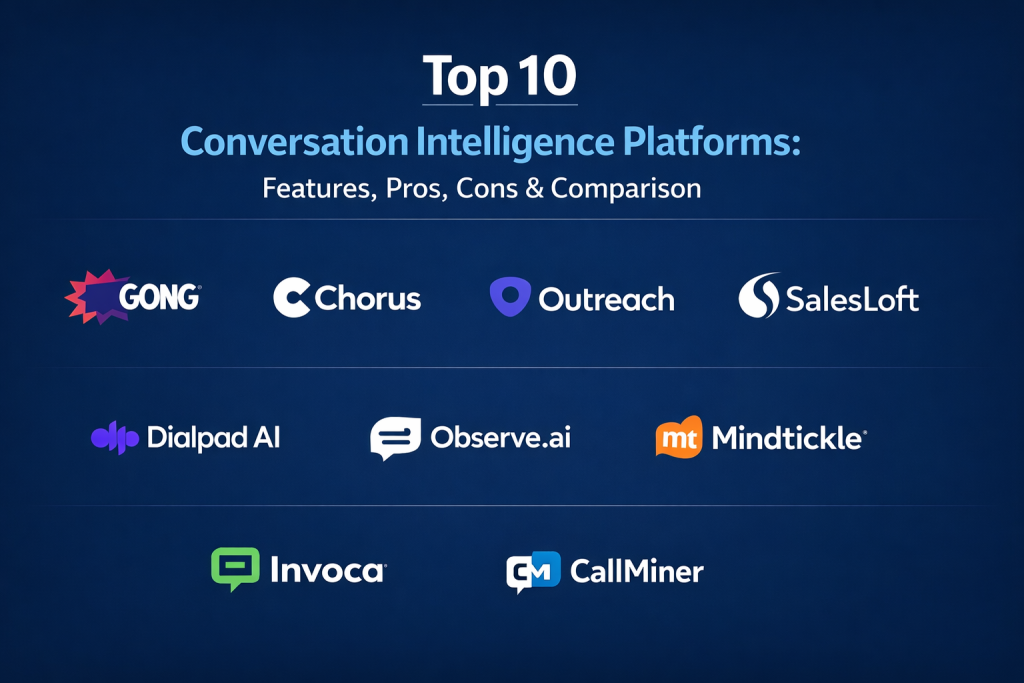 Top 10
Conversation Intelligence Platforms:
Features, Pros, Cons & Comparison

GONG
Chorus
Outreach
SalesLoft

Dialpad AI
Observe.ai
mt Mindtickle

Invoca
CM CallMiner